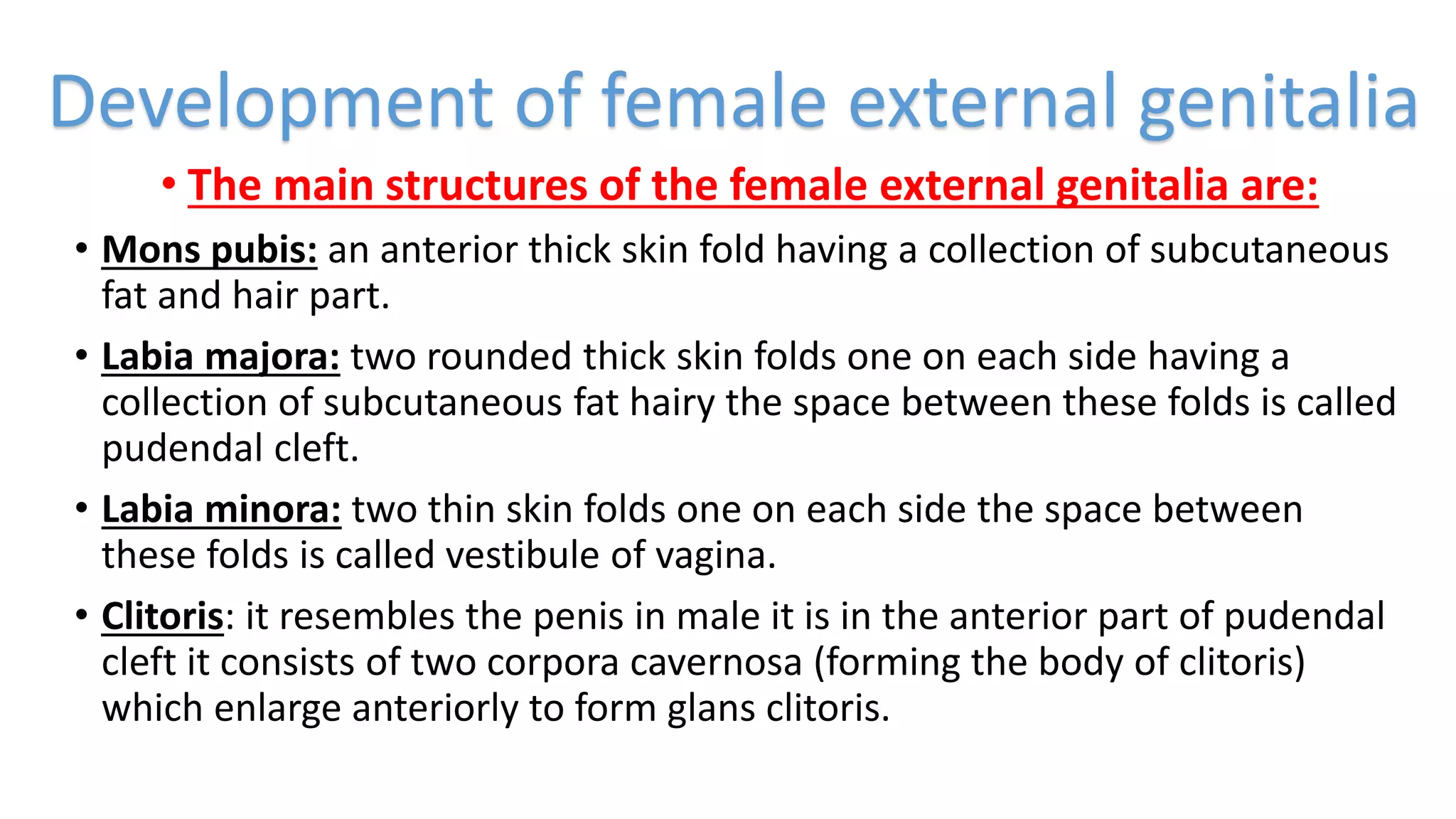 Development of female external genitalia

• The main structures of the female external genitalia are:

• Mons pubis: an anterior thick skin fold having a collection of subcutaneous fat and hair part.

• Labia majora: two rounded thick skin folds one on each side having a collection of subcutaneous fat hairy the space between these folds is called pudendal cleft.

• Labia minora: two thin skin folds one on each side the space between these folds is called vestibule of vagina.

• Clitoris: it resembles the penis in male it is in the anterior part of pudendal cleft it consists of two corpora cavernosa (forming the body of clitoris) which enlarge anteriorly to form glans clitoris.